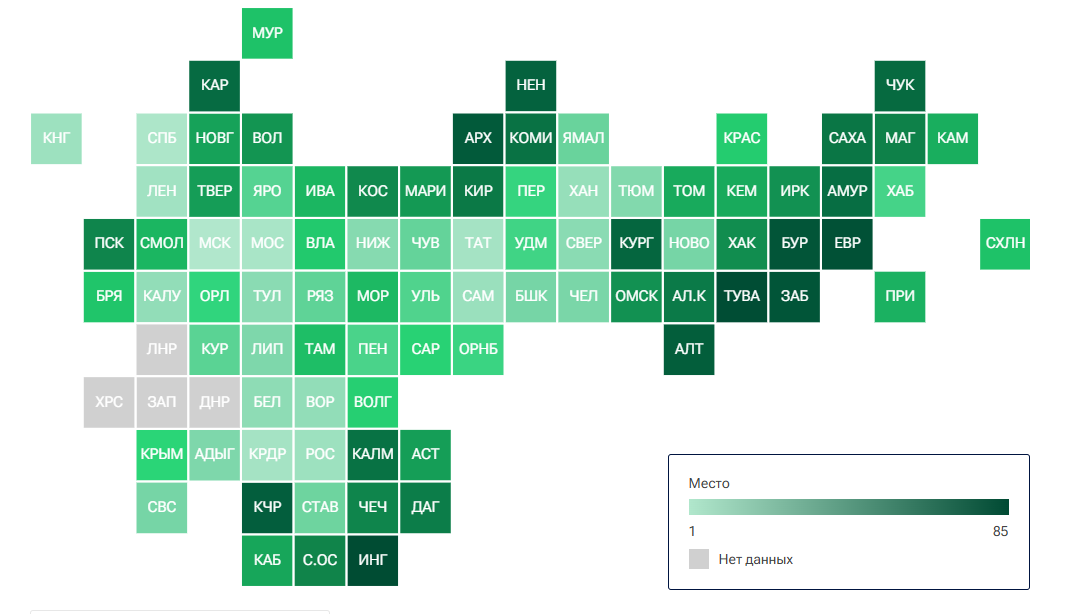 МУР
КАР НЕН ЧУК
КНГ СПБ НОВГ ВОЛ АРХ КОМИ ЯМАЛ КРАС САХА МАГ КАМ
ЛЕН ТВЕР ЯРО ИВА КОС МАРИ КИР ПЕР ХАН ТЮМ ТОМ КЕМ ИРК АМУР ХАБ
ПСК СМОЛ МСК МОС ВЛА НИЖ ЧУВ ТАТ УДМ СВЕР КУРГ НОВО ХАК БУР ЕВР СХЛН
БРЯ КАЛУ ОРЛ ТУЛ РЯЗ МОР УЛЬ САМ БШК ЧЕЛ ОМСК АЛ.К ТУВА ЗАБ ПРИ
ЛНР КУР ЛИП ТАМ ПЕН САР ОРНБ АЛТ
ХРС ЗАП ДНР БЕЛ ВОР ВОЛГ
КРЫМ АДЫГ КРДР РОС КАЛМ АСТ
СВС КЧР СТАВ ЧЕЧ ДАГ
КАБ С.ОС ИНГ

Место
1
85
Нет данных